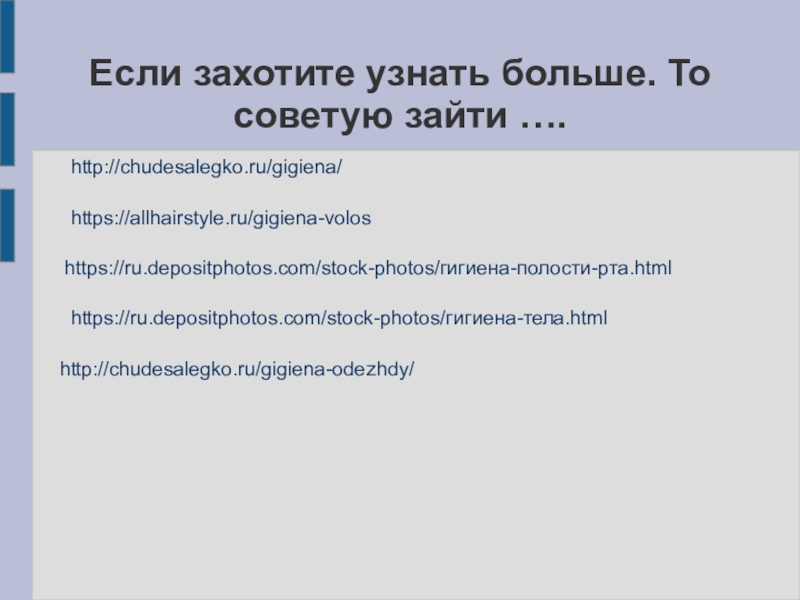 Если захотите узнать больше. То советую зайти ….

http://chudesalegko.ru/gigiena/

https://allhairstyle.ru/gigiena-volos

https://ru.depositphotos.com/stock-photos/гигиена-полости-рта.html

https://ru.depositphotos.com/stock-photos/гигиена-тела.html

http://chudesalegko.ru/gigiena-odezhdy/